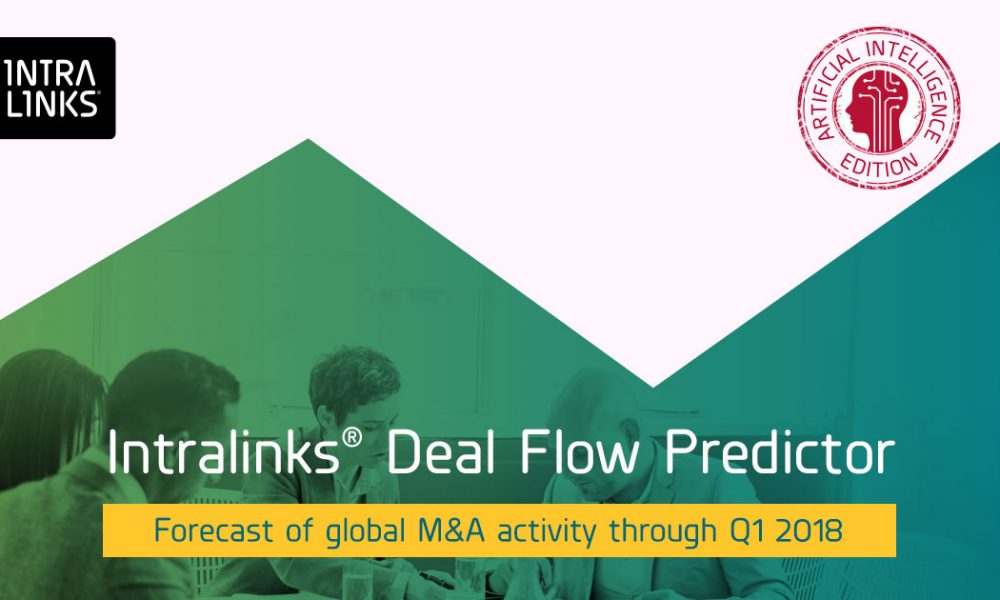 INTRA
LINKS

ARTIFICIAL INTELLIGENCE
EDITION

Intralinks® Deal Flow Predictor

Forecast of global M&A activity through Q1 2018